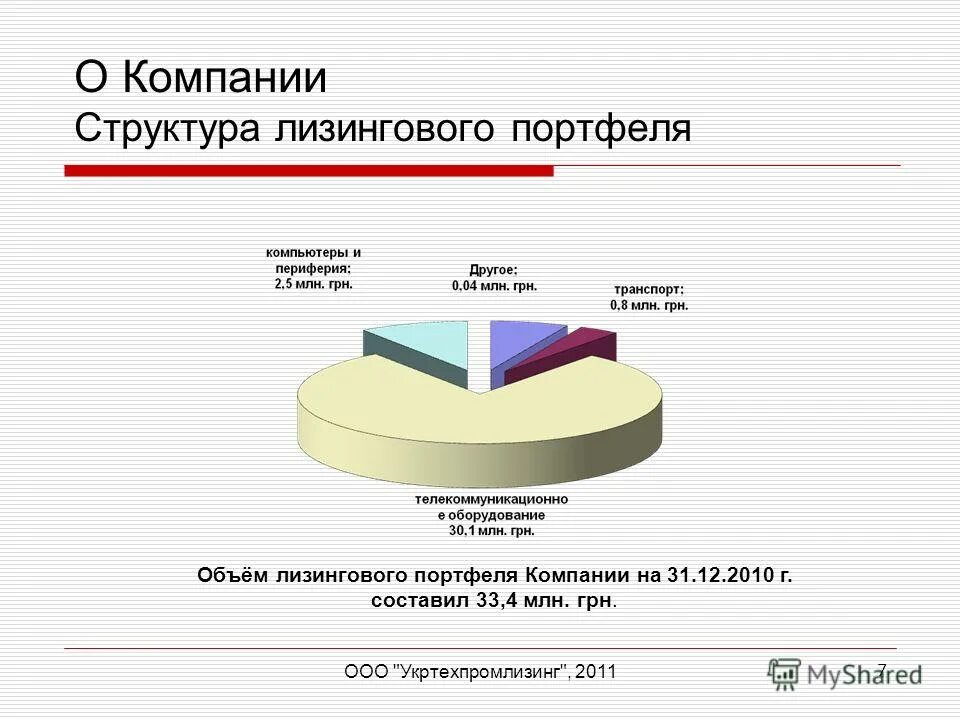 О Компании
Структура лизингового портфеля

компьютеры и периферия: 2,5 млн. грн.

Другое: 0,04 млн. грн.

транспорт: 0,8 млн. грн.

телекоммуникационное оборудование 30,1 млн. грн.

Объём лизингового портфеля Компании на 31.12.2010 г. составил 33,4 млн. грн.

ООО "Укртехпромлизинг", 2011

7

MyShared